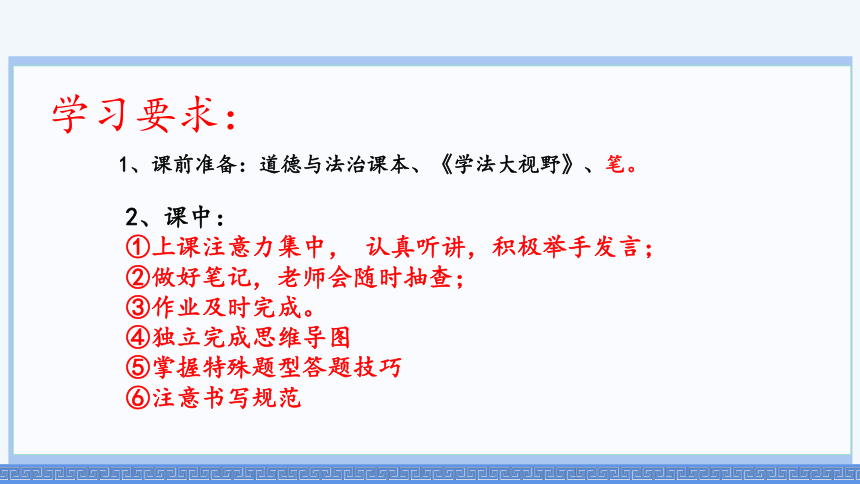 学习要求：

1、课前准备：道德与法治课本、《学法大视野》、笔。

2、课中：
①上课注意力集中， 认真听讲，积极举手发言；
②做好笔记，老师会随时抽查；
③作业及时完成。
④独立完成思维导图
⑤掌握特殊题型答题技巧
⑥注意书写规范